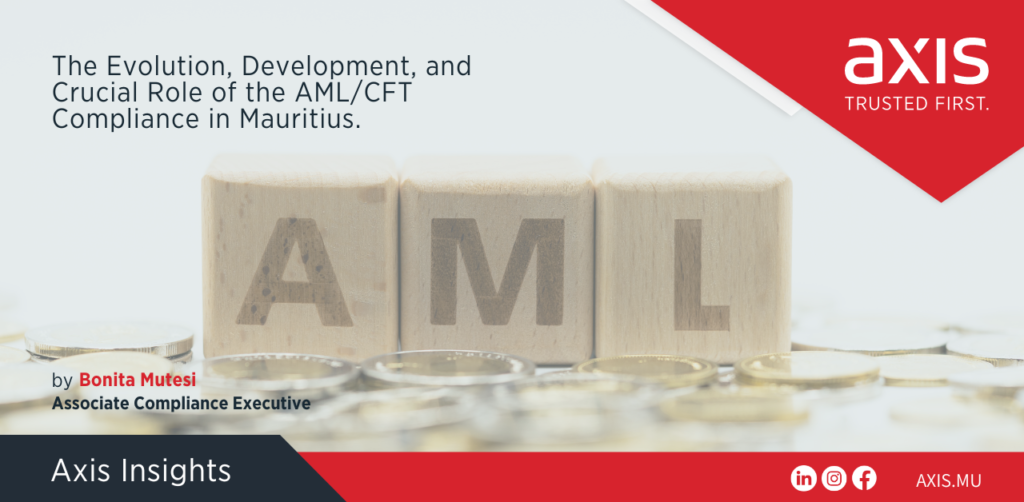 The Evolution, Development, and Crucial Role of the AML/CFT Compliance in Mauritius.

axis
TRUSTED FIRST.

A M L

by Bonita Mutesi
Associate Compliance Executive

Axis Insights

AXIS.MU